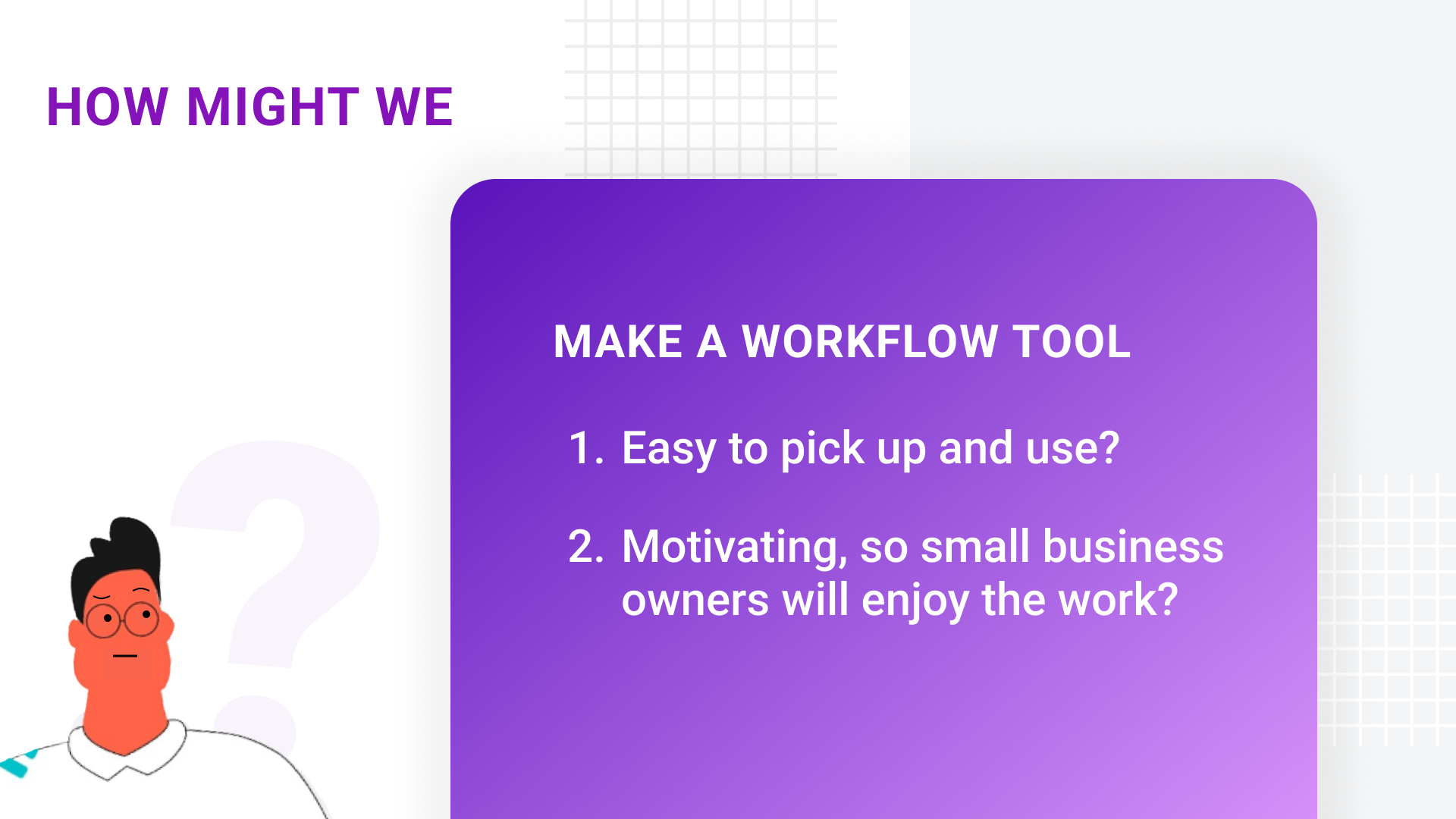 HOW MIGHT WE

MAKE A WORKFLOW TOOL

1. Easy to pick up and use?

2. Motivating, so small business owners will enjoy the work?